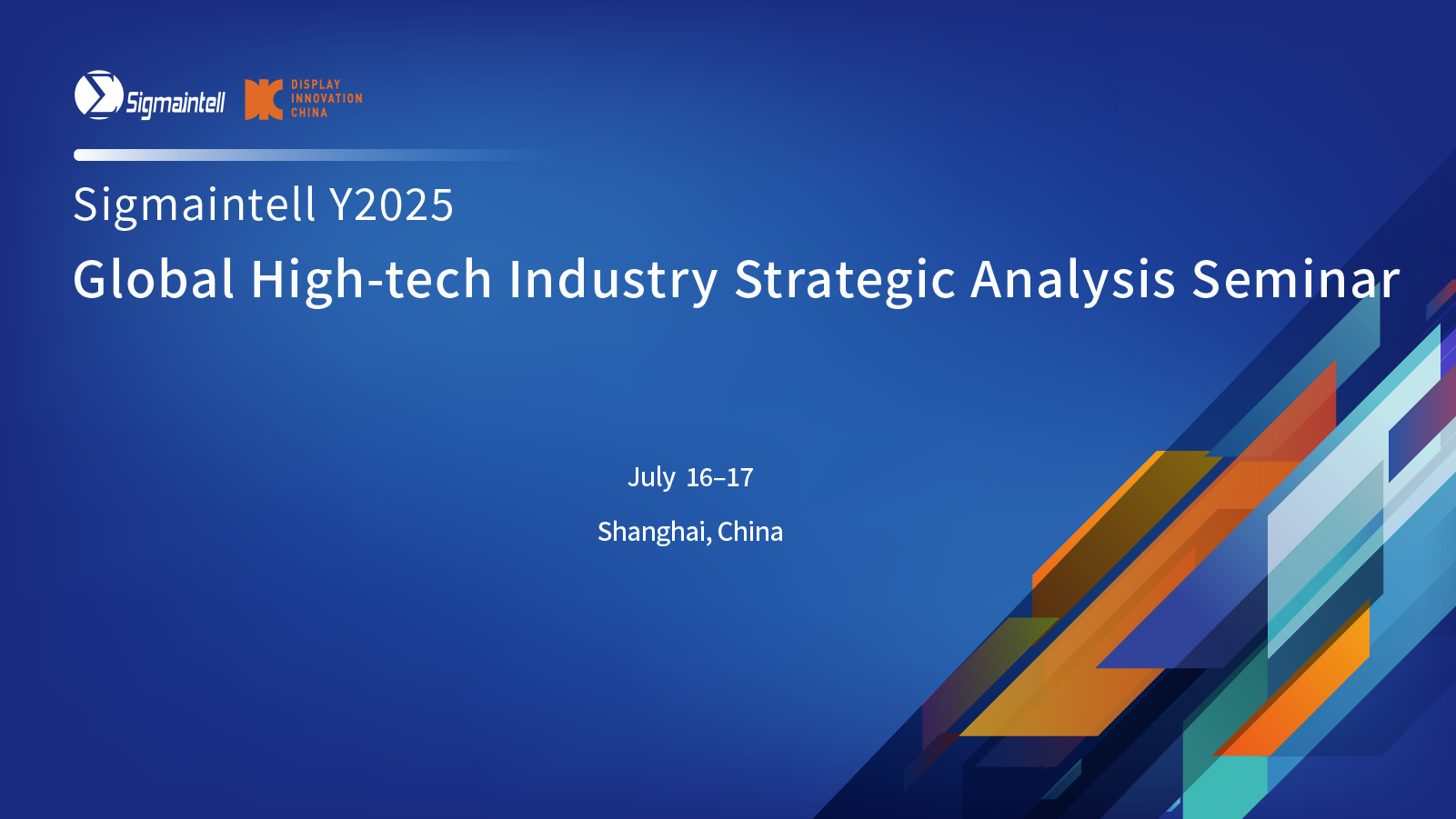 Sigmaintell DISPLAY INNOVATION CHINA

Sigmaintell Y2025

Global High-tech Industry Strategic Analysis Seminar

July 16–17

Shanghai, China